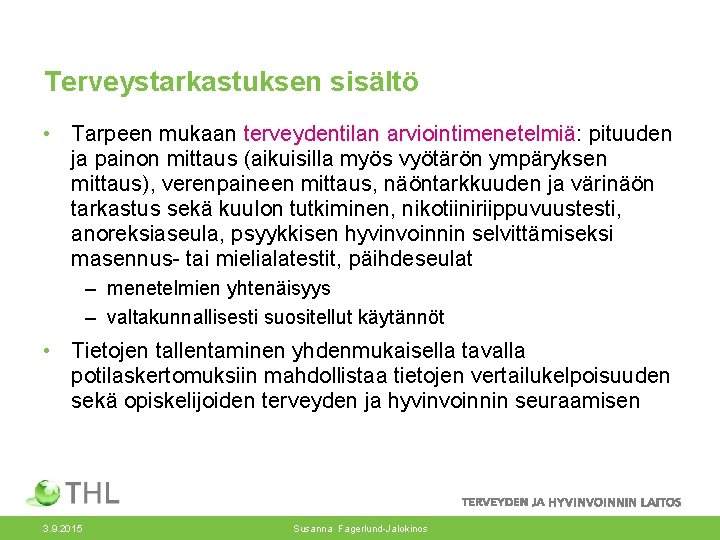 Terveystarkastuksen sisältö

• Tarpeen mukaan terveydentilan arviointimenetelmiä: pituuden ja painon mittaus (aikuisilla myös vyötärön ympäryksen mittaus), verenpaineen mittaus, näöntarkkuuden ja värinäön tarkastus sekä kuulon tutkiminen, nikotiiniriippuvuustesti, anoreksiaseula, psyykkisen hyvinvoinnin selvittämiseksi masennus- tai mielialatestit, päihdeseulat
– menetelmien yhtenäisyys
– valtakunnallisesti suositellut käytännöt

• Tietojen tallentaminen yhdenmukaisella tavalla potilaskertomuksiin mahdollistaa tietojen vertailukelpoisuuden sekä opiskelijoiden terveyden ja hyvinvoinnin seuraamisen

THL

TERVEYDEN JA HYVINVOINNIN LAITOS

3.9.2015

Susanna Fagerlund-Jalokinos